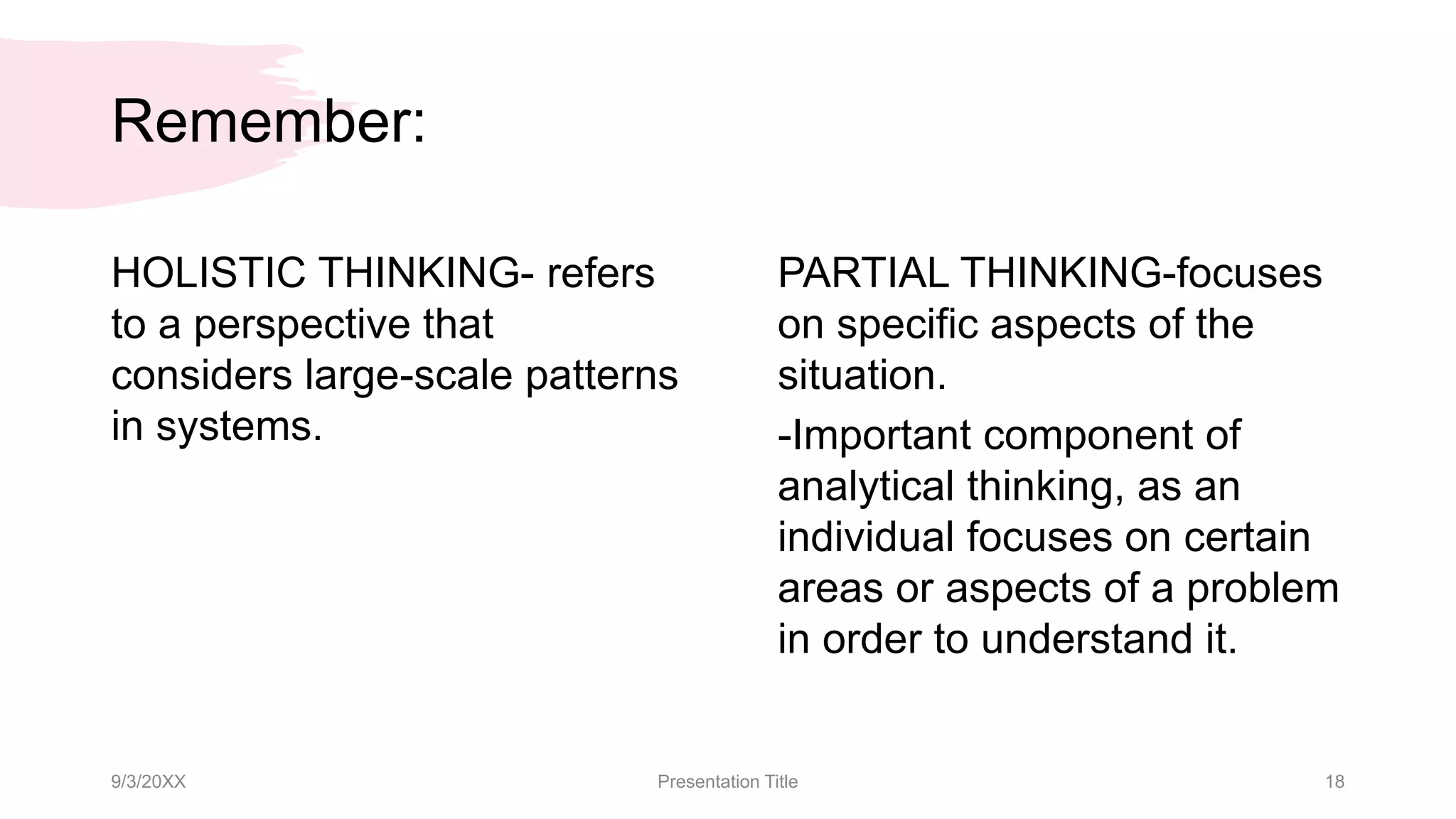 Remember:

HOLISTIC THINKING- refers to a perspective that considers large-scale patterns in systems.

PARTIAL THINKING-focuses on specific aspects of the situation.

-Important component of analytical thinking, as an individual focuses on certain areas or aspects of a problem in order to understand it.

9/3/20XX

Presentation Title

18